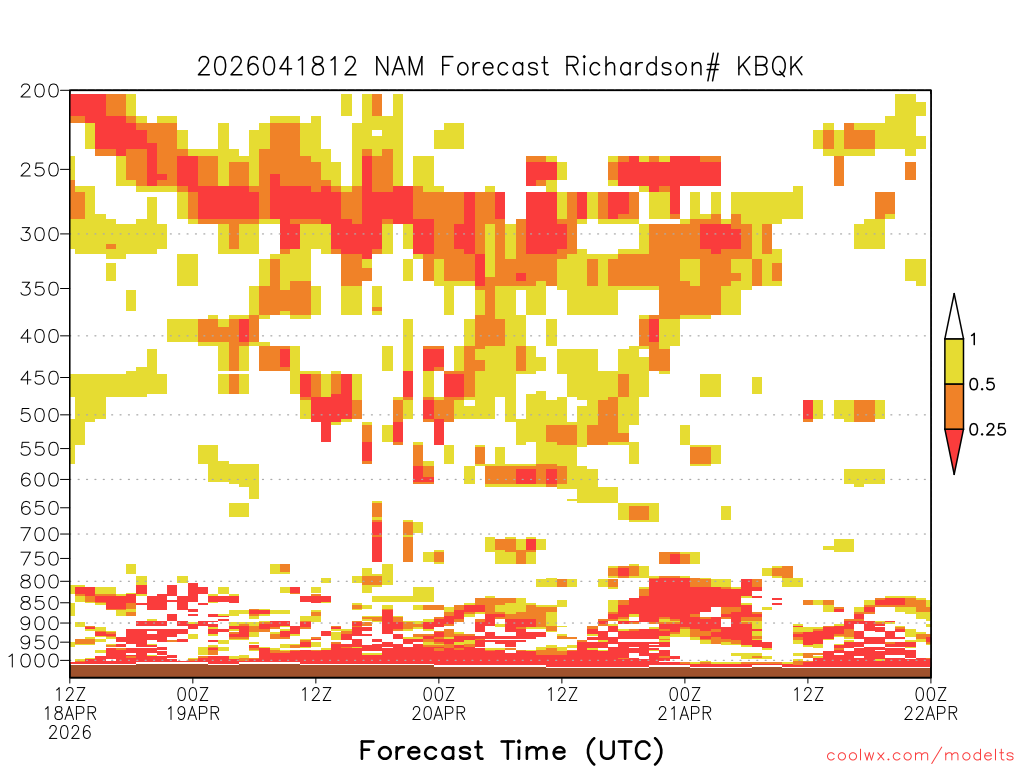 2026041812 NAM Forecast Richardson# KBQK

200
250
300
350
400
450
500
550
600
650
700
750
800
850
900
950
1000

1
0.5
0.25

12Z 18APR 2026
00Z 19APR
12Z
00Z 20APR
12Z
00Z 21APR
12Z
00Z 22APR

Forecast Time (UTC)

coolwx.com/modelts